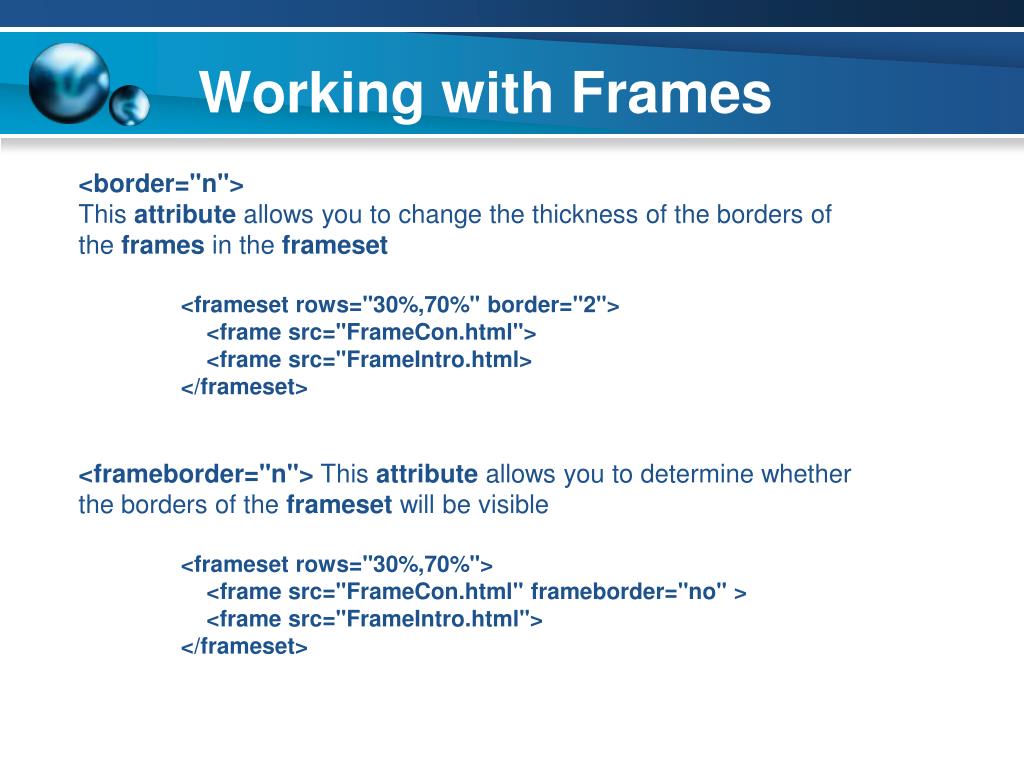 Working with Frames

<border="n">
This attribute allows you to change the thickness of the borders of the frames in the frameset

<frameset rows="30%,70%" border="2">
<frame src="FrameCon.html">
<frame src="FrameIntro.html>
</frameset>

<frameborder="n"> This attribute allows you to determine whether the borders of the frameset will be visible

<frameset rows="30%,70%">
<frame src="FrameCon.html" frameborder="no" >
<frame src="FrameIntro.html">
</frameset>